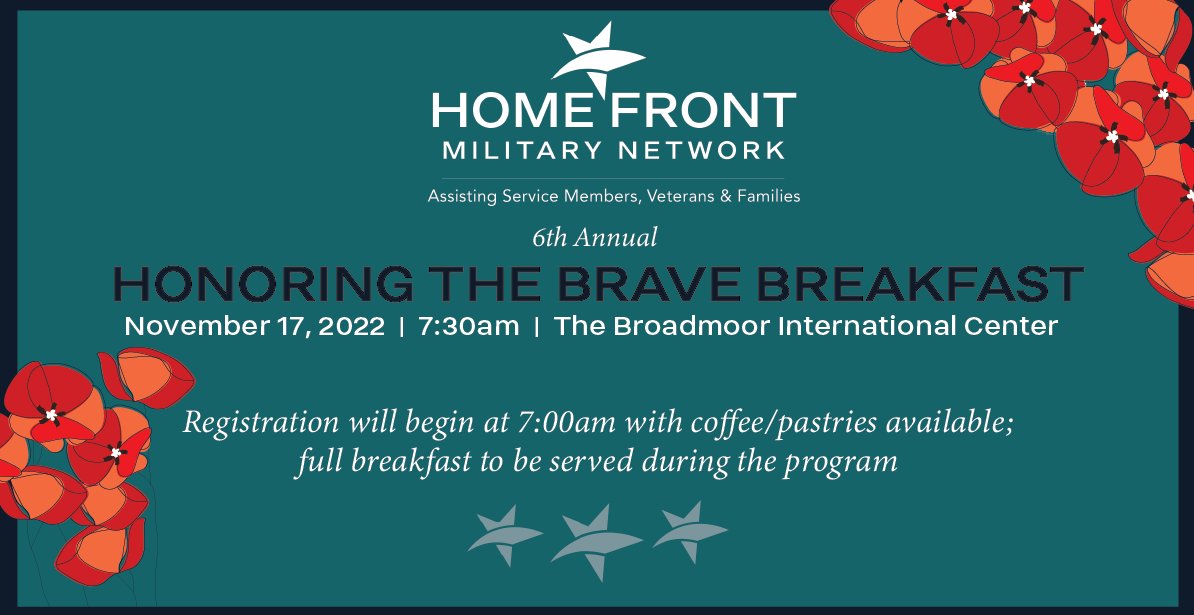 HOME FRONT
MILITARY NETWORK

Assisting Service Members, Veterans & Families

6th Annual

HONORING THE BRAVE BREAKFAST

November 17, 2022 | 7:30am | The Broadmoor International Center

Registration will begin at 7:00am with coffee/pastries available; full breakfast to be served during the program